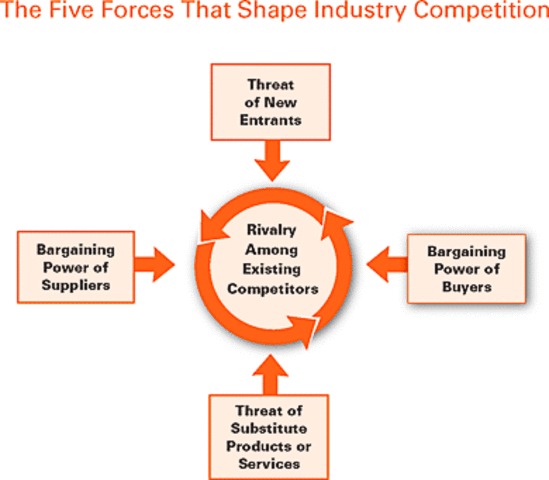 The Five Forces That Shape Industry Competition

Threat of New Entrants

Bargaining Power of Suppliers

Rivalry Among Existing Competitors

Bargaining Power of Buyers

Threat of Substitute Products or Services